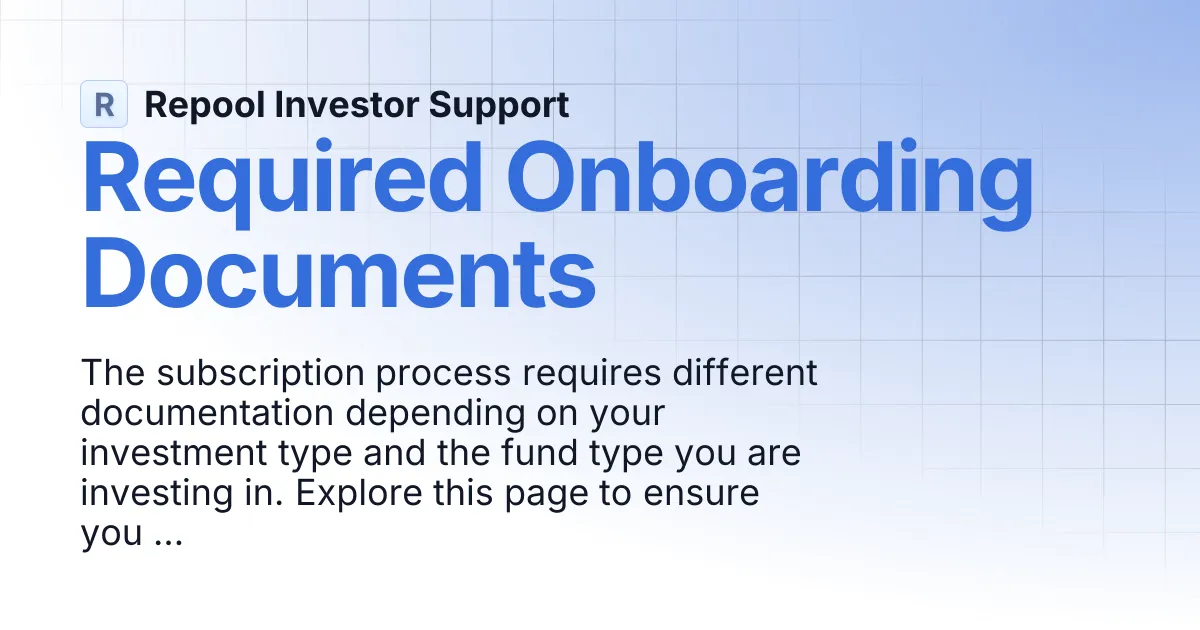 R Repool Investor Support

Required Onboarding Documents

The subscription process requires different documentation depending on your investment type and the fund type you are investing in. Explore this page to ensure you ...